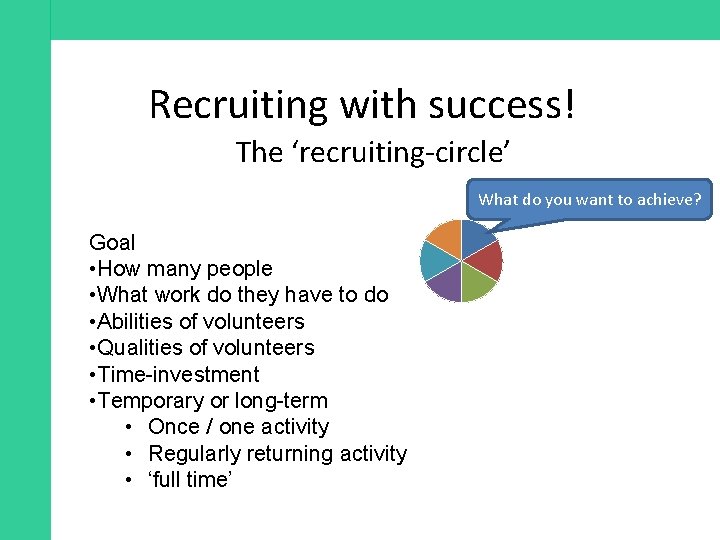 Recruiting with success!

The ‘recruiting-circle’

What do you want to achieve?

Goal

•How many people

•What work do they have to do

•Abilities of volunteers

•Qualities of volunteers

•Time-investment

•Temporary or long-term

• Once / one activity

• Regularly returning activity

• ‘full time’